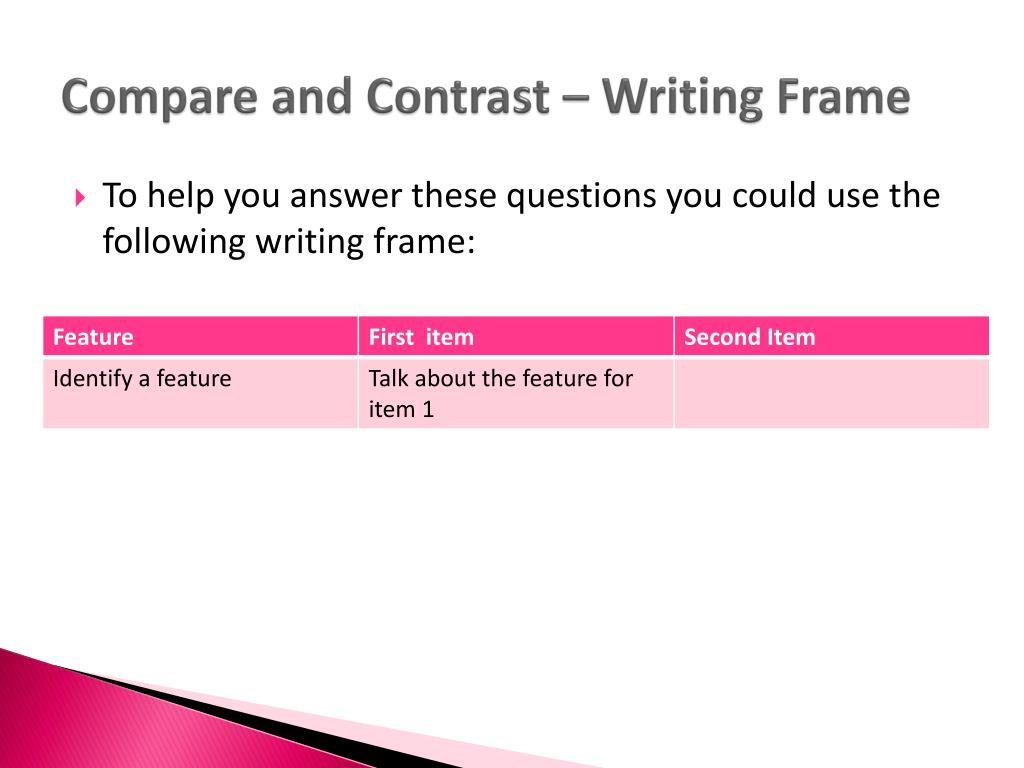 Compare and Contrast – Writing Frame

To help you answer these questions you could use the following writing frame:

| Feature | First item | Second Item |
|---|---|---|
| Identify a feature | Talk about the feature for item 1 | |